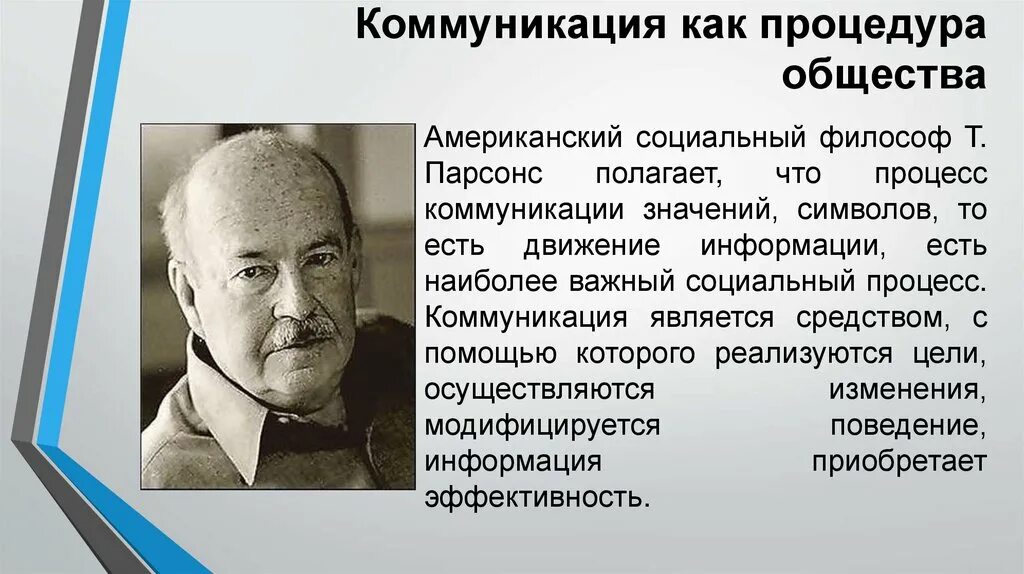 Коммуникация как процедура общества

Американский социальный философ Т. Парсонс полагает, что процесс коммуникации значений, символов, то есть движение информации, есть наиболее важный социальный процесс. Коммуникация является средством, с помощью которого реализуются цели, осуществляются изменения, модифицируется поведение, информация приобретает эффективность.